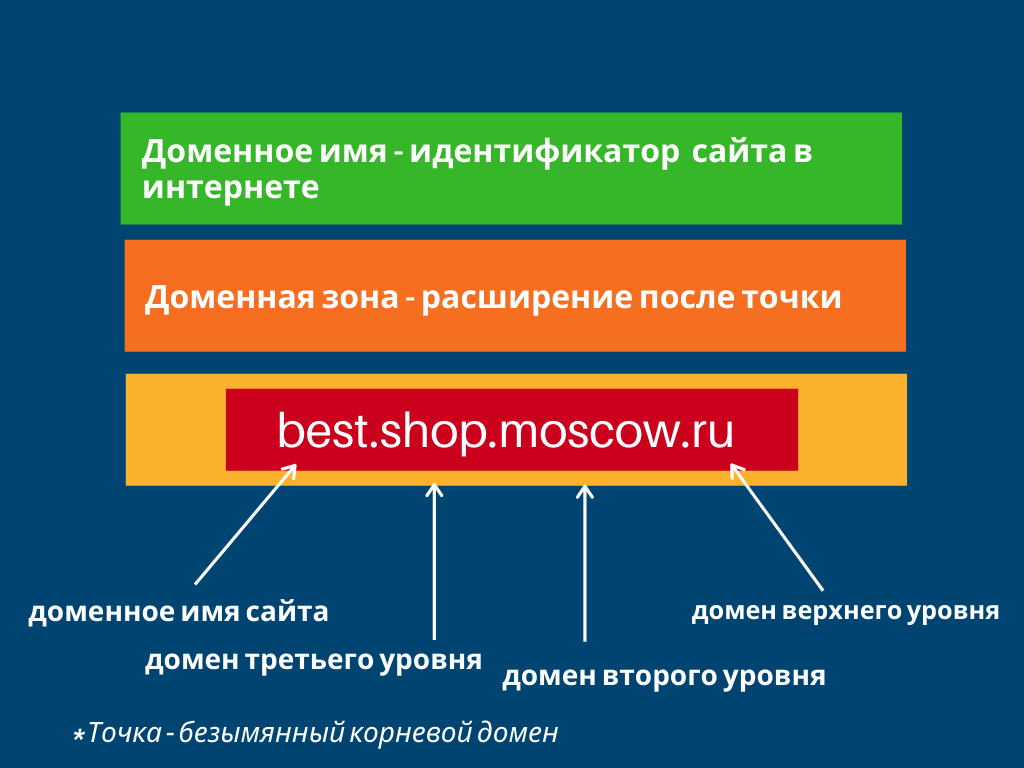 Доменное имя - идентификатор сайта в интернете

Доменная зона - расширение после точки

best.shop.moscow.ru

доменное имя сайта

домен третьего уровня

домен второго уровня

домен верхнего уровня

*Точка - безымянный корневой домен